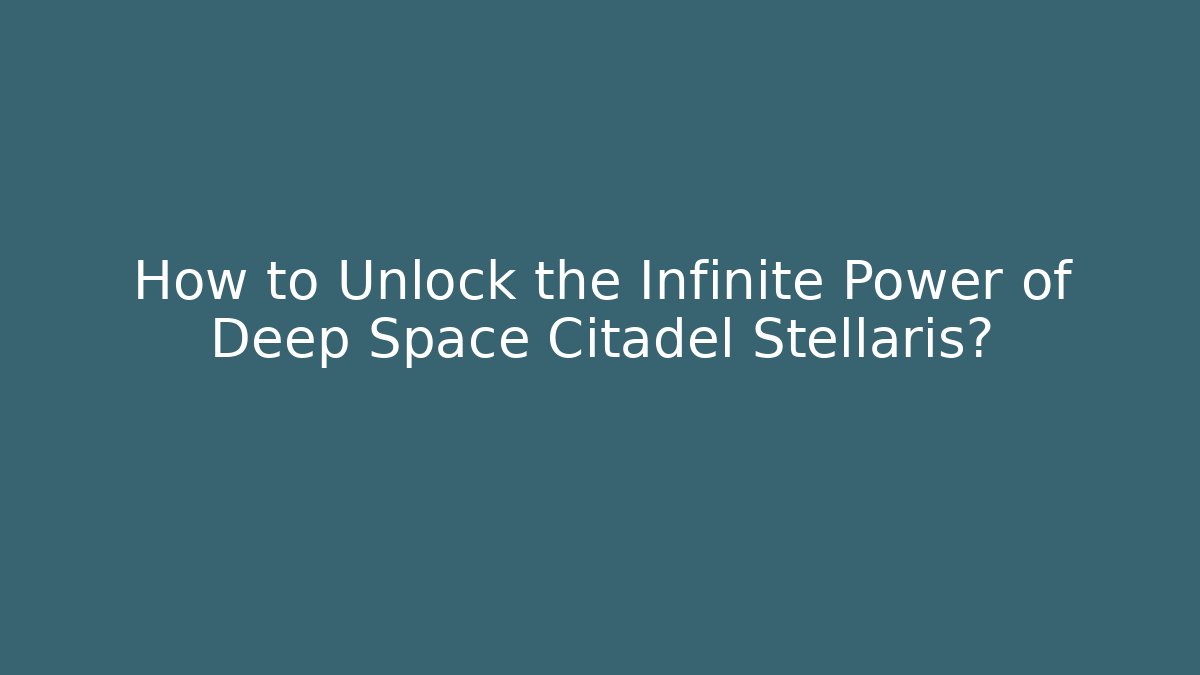 How to Unlock the Infinite Power of Deep Space Citadel Stellaris?